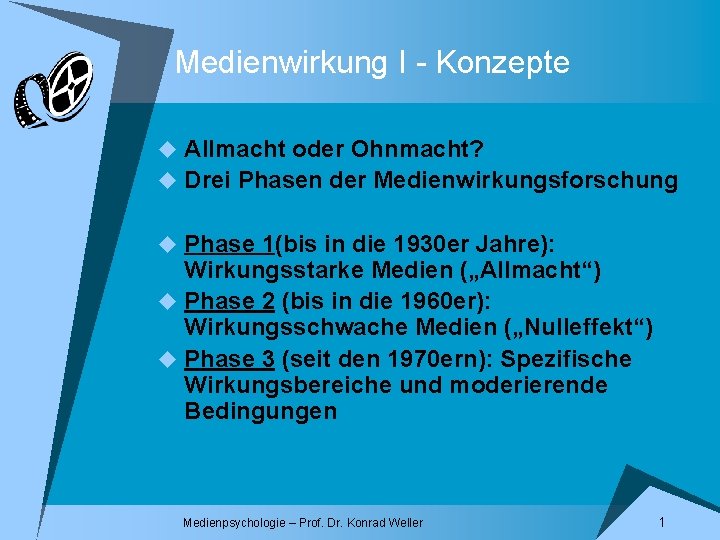 Medienwirkung I - Konzepte

Allmacht oder Ohnmacht?

Drei Phasen der Medienwirkungsforschung

Phase 1(bis in die 1930er Jahre): Wirkungsstarke Medien („Allmacht“)

Phase 2 (bis in die 1960er): Wirkungsschwache Medien („Nulleffekt“)

Phase 3 (seit den 1970ern): Spezifische Wirkungsbereiche und moderierende Bedingungen

Medienpsychologie – Prof. Dr. Konrad Weller

1